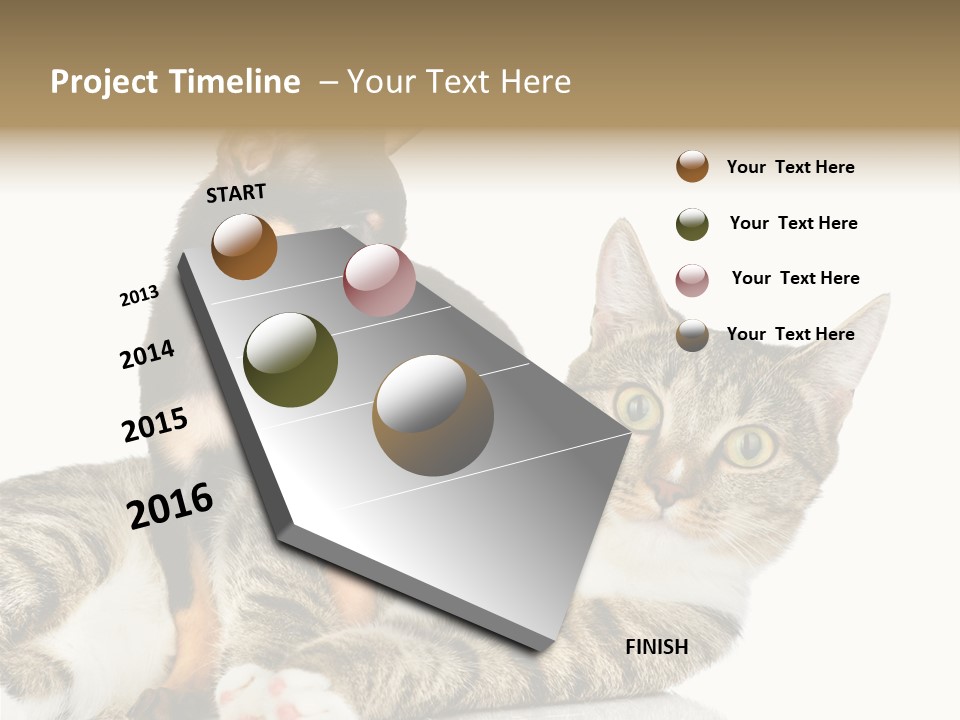 Project Timeline – Your Text Here

START

2013

2014

2015

2016

FINISH

Your Text Here

Your Text Here

Your Text Here

Your Text Here